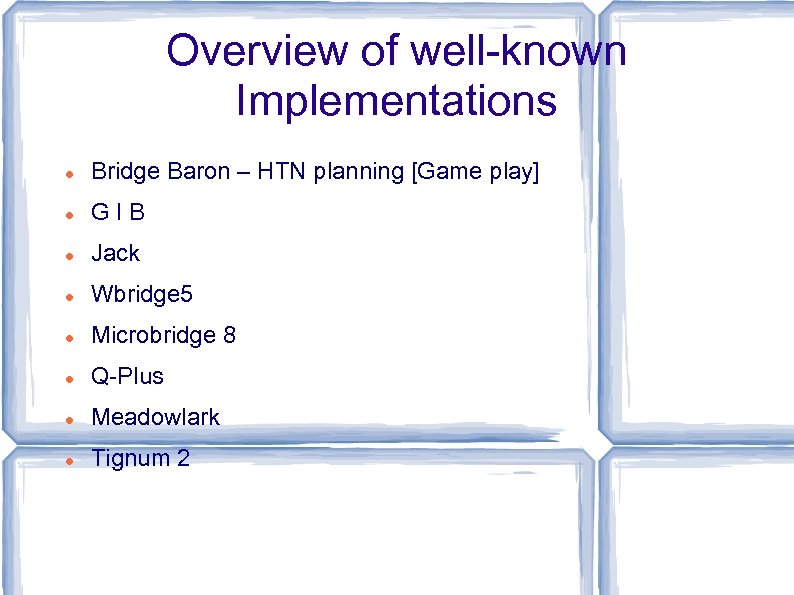 Overview of well-known Implementations

- Bridge Baron – HTN planning [Game play]
- G I B
- Jack
- Wbridge5
- Microbridge 8
- Q-Plus
- Meadowlark
- Tignum 2